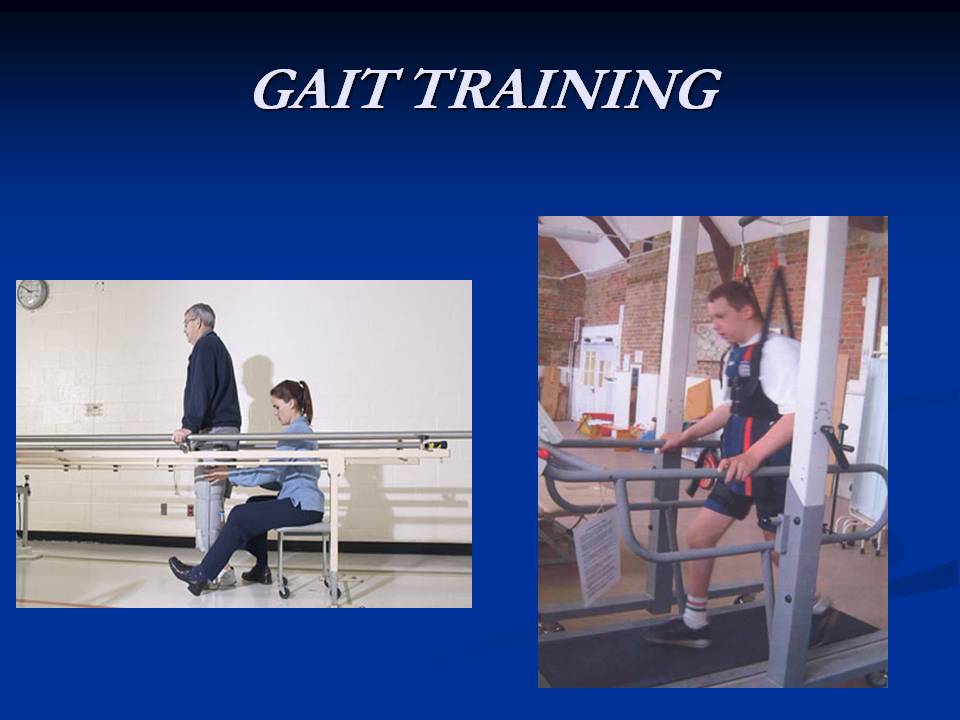 GAIT TRAINING